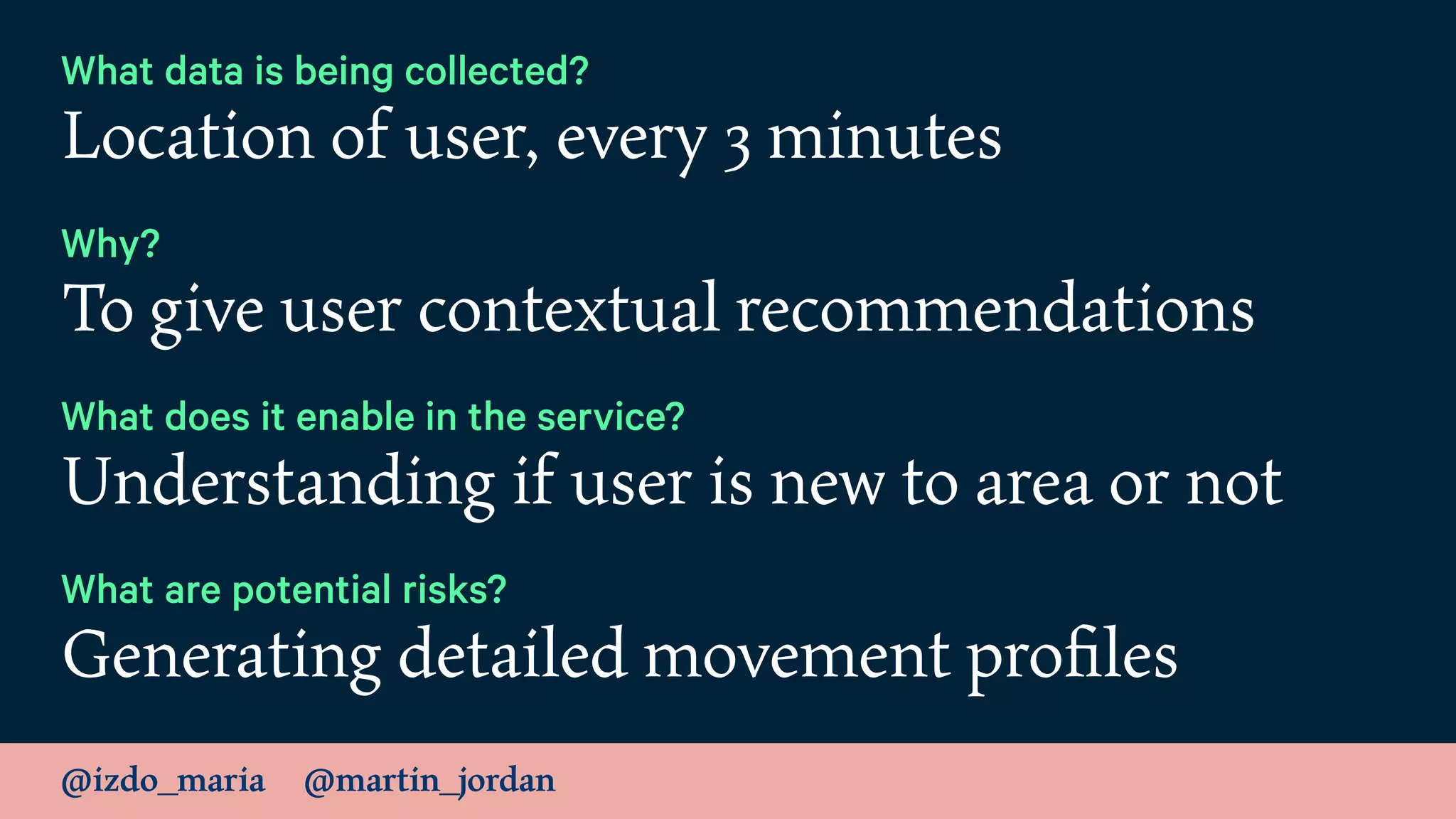 What data is being collected?
Location of user, every 3 minutes

Why?
To give user contextual recommendations

What does it enable in the service?
Understanding if user is new to area or not

What are potential risks?
Generating detailed movement profiles

@izdo_maria @martin_jordan